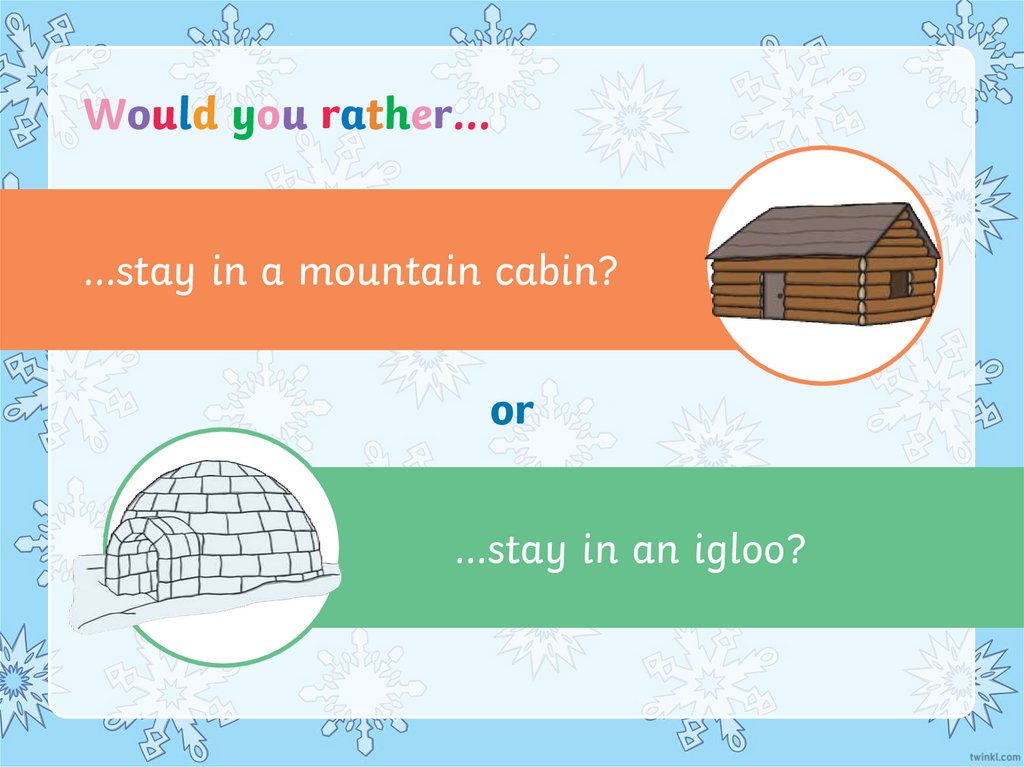 Would you rather…

…stay in a mountain cabin?

or

…stay in an igloo?

twinkl.com